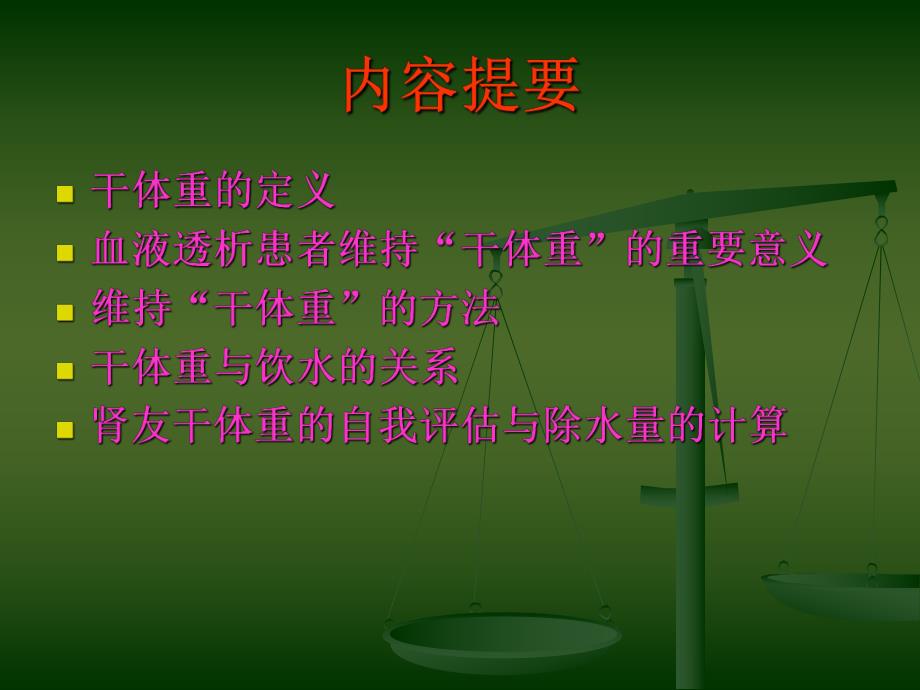 内容提要

- 干体重的定义
- 血液透析患者维持“干体重”的重要意义
- 维持“干体重”的方法
- 干体重与饮水的关系
- 肾友干体重的自我评估与除水量的计算